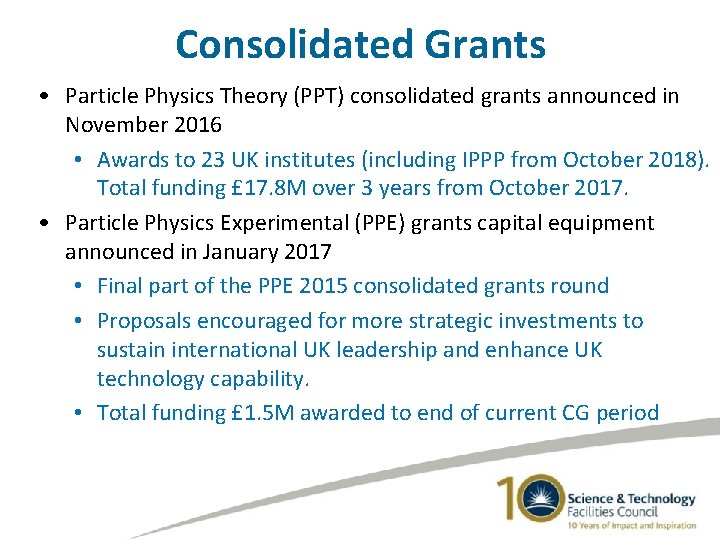 Consolidated Grants

• Particle Physics Theory (PPT) consolidated grants announced in November 2016

• Awards to 23 UK institutes (including IPPP from October 2018). Total funding £17.8M over 3 years from October 2017.

• Particle Physics Experimental (PPE) grants capital equipment announced in January 2017

• Final part of the PPE 2015 consolidated grants round

• Proposals encouraged for more strategic investments to sustain international UK leadership and enhance UK technology capability.

• Total funding £1.5M awarded to end of current CG period

10 Science & Technology Facilities Council
10 Years of Impact and Inspiration